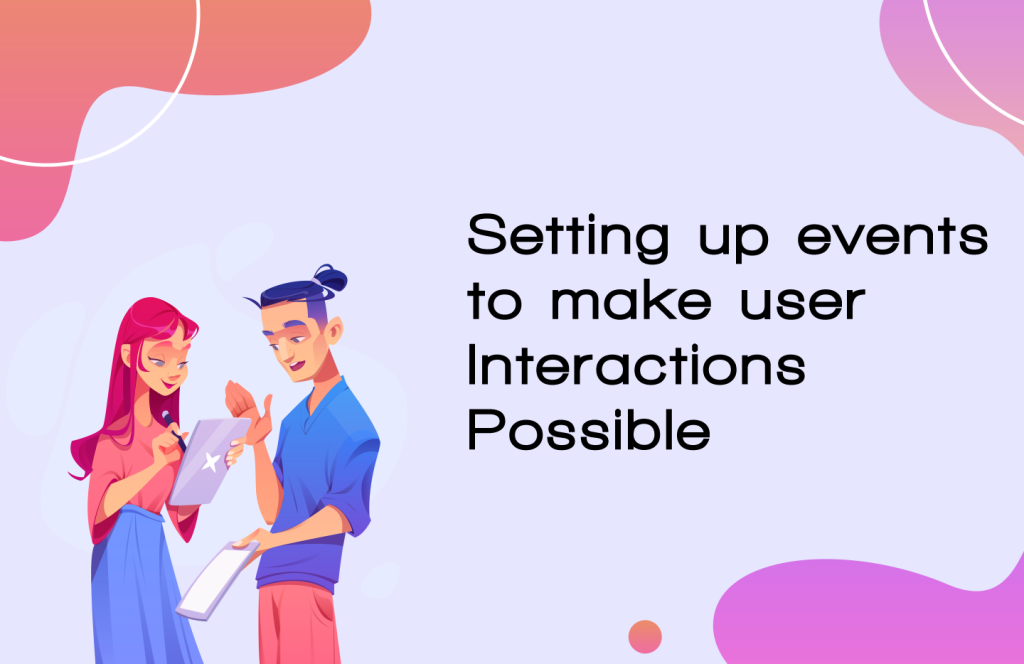 Setting up events to make user Interactions Possible